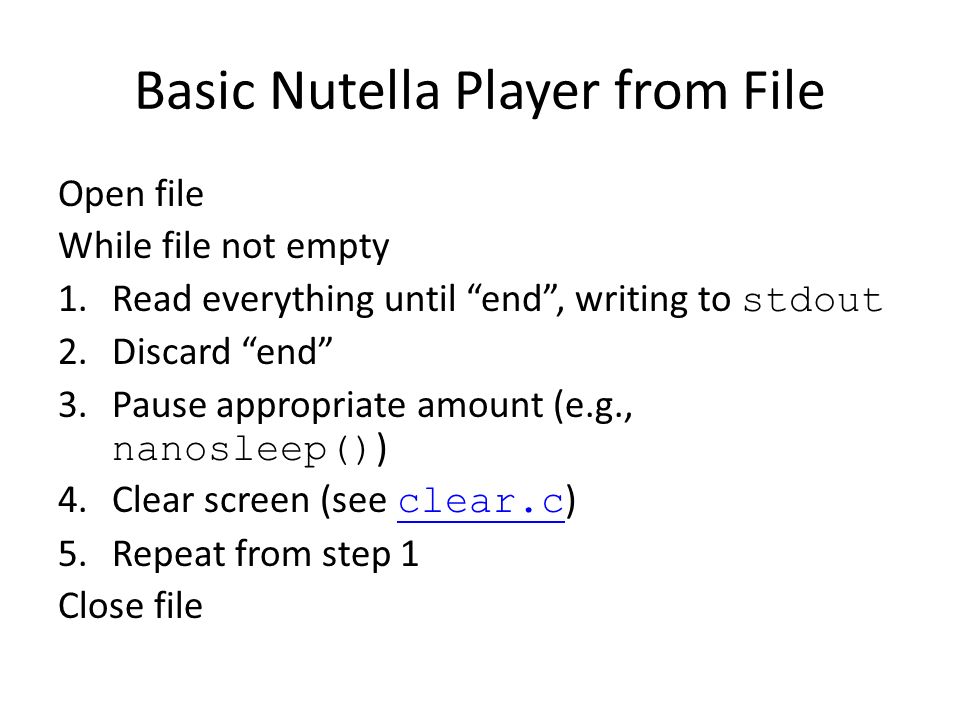 Basic Nutella Player from File

Open file
While file not empty
1. Read everything until “end”, writing to stdout
2. Discard “end”
3. Pause appropriate amount (e.g., nanosleep())
4. Clear screen (see clear.c)
5. Repeat from step 1
Close file